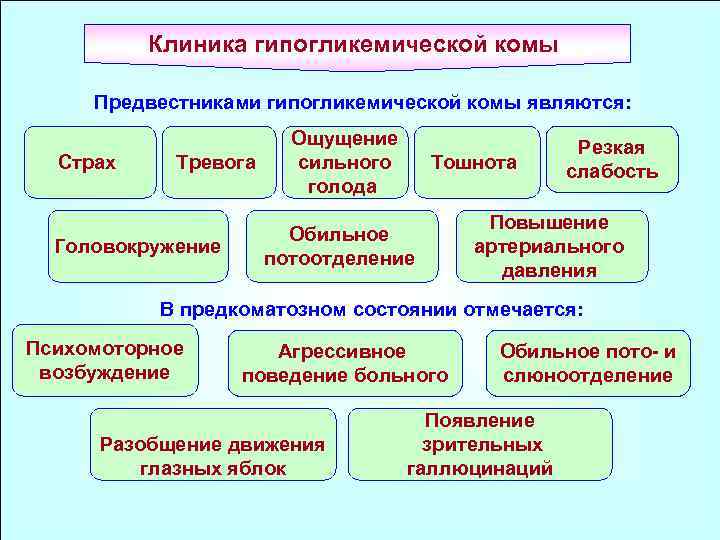 Клиника гипогликемической комы

Предвестниками гипогликемической комы являются:

Страх

Тревога

Ощущение сильного голода

Тошнота

Резкая слабость

Головокружение

Обильное потоотделение

Повышение артериального давления

В предкоматозном состоянии отмечается:

Психомоторное возбуждение

Агрессивное поведение больного

Обильное пото- и слюноотделение

Разобщение движения глазных яблок

Появление зрительных галлюцинаций